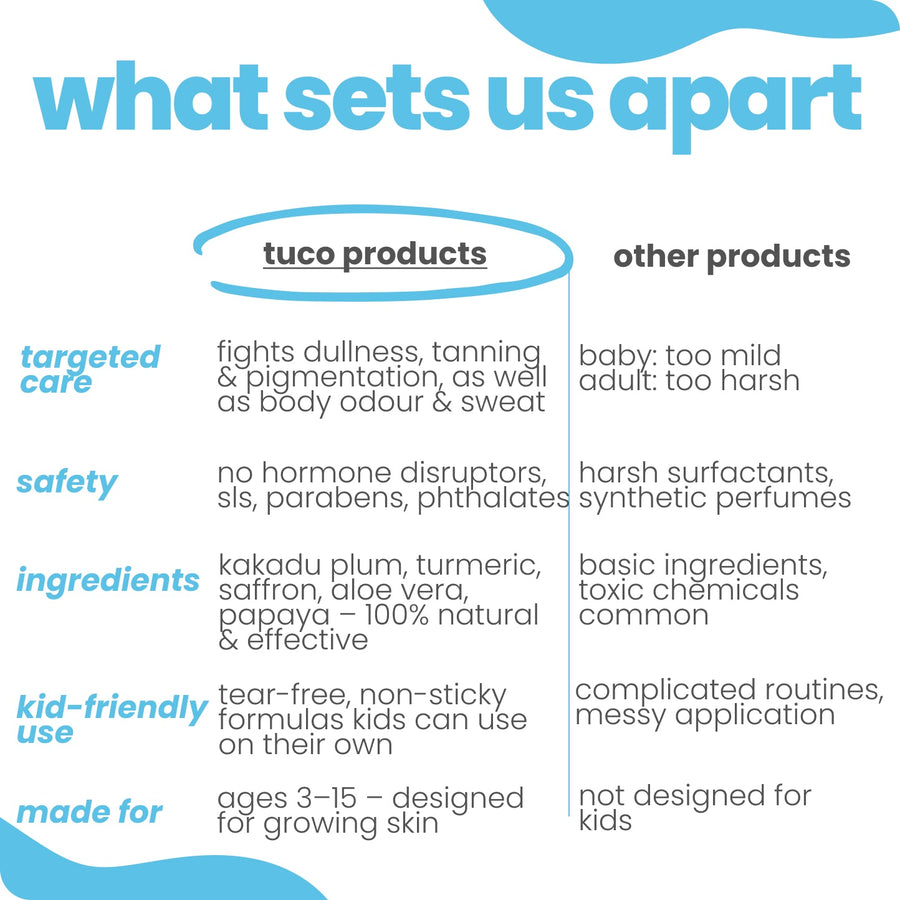 what sets us apart

| | tuco products | other products |
|---|---|---|
| targeted care | fights dullness, tanning & pigmentation, as well as body odour & sweat | baby: too mild adult: too harsh |
| safety | no hormone disruptors, sls, parabens, phthalates | harsh surfactants, synthetic perfumes |
| ingredients | kakadu plum, turmeric, saffron, aloe vera, papaya – 100% natural & effective | basic ingredients, toxic chemicals common |
| kid-friendly use | tear-free, non-sticky formulas kids can use on their own | complicated routines, messy application |
| made for | ages 3–15 – designed for growing skin | not designed for kids |